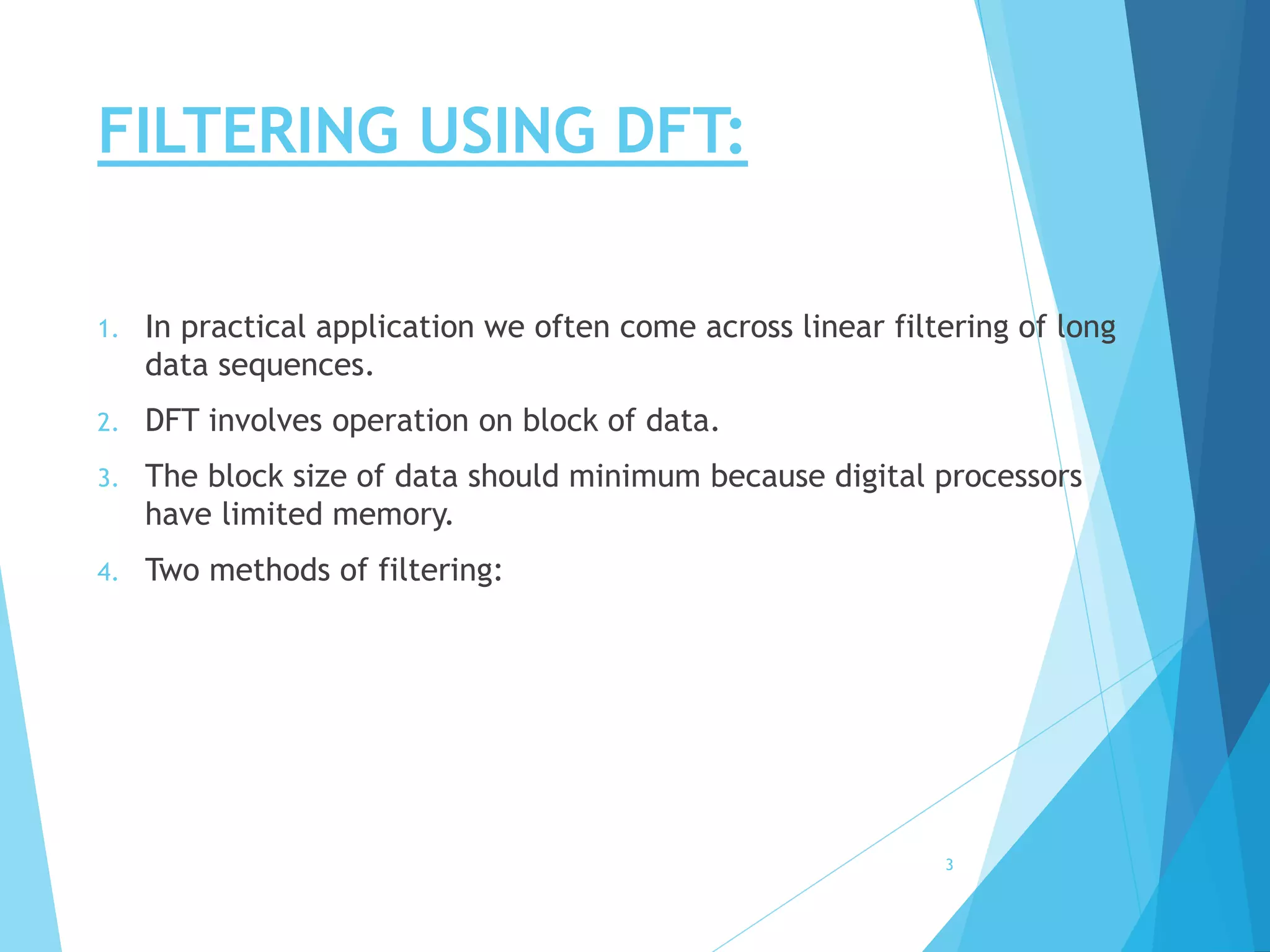 FILTERING USING DFT:

1. In practical application we often come across linear filtering of long data sequences.

2. DFT involves operation on block of data.

3. The block size of data should minimum because digital processors have limited memory.

4. Two methods of filtering:

3